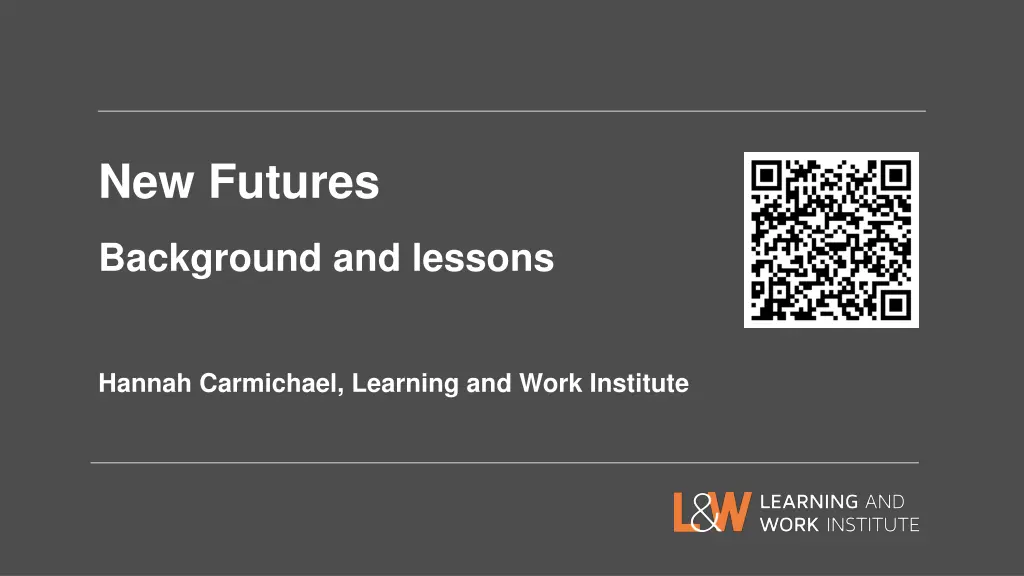 New Futures

Background and lessons

Hannah Carmichael, Learning and Work Institute

L&W LEARNING AND WORK INSTITUTE